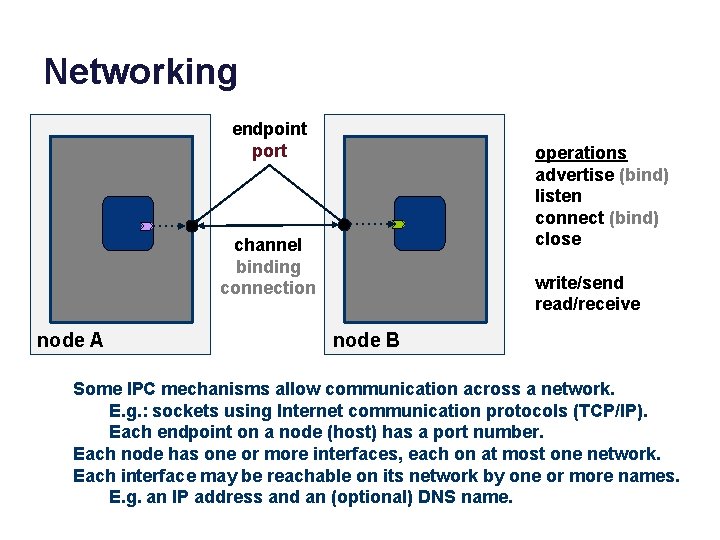 Networking

endpoint
port

channel
binding
connection

node A

node B

operations
advertise (bind)
listen
connect (bind)
close

write/send
read/receive

Some IPC mechanisms allow communication across a network.
E.g.: sockets using Internet communication protocols (TCP/IP).
Each endpoint on a node (host) has a port number.
Each node has one or more interfaces, each on at most one network.
Each interface may be reachable on its network by one or more names.
E.g. an IP address and an (optional) DNS name.